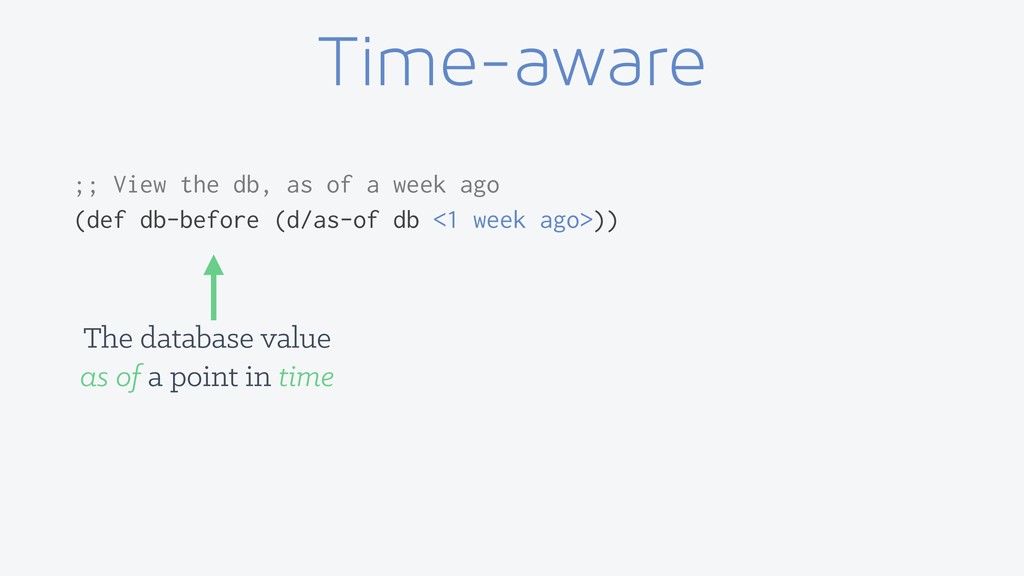 Time-aware

;; View the db, as of a week ago
(def db-before (d/as-of db <1 week ago>))

The database value
as of a point in time